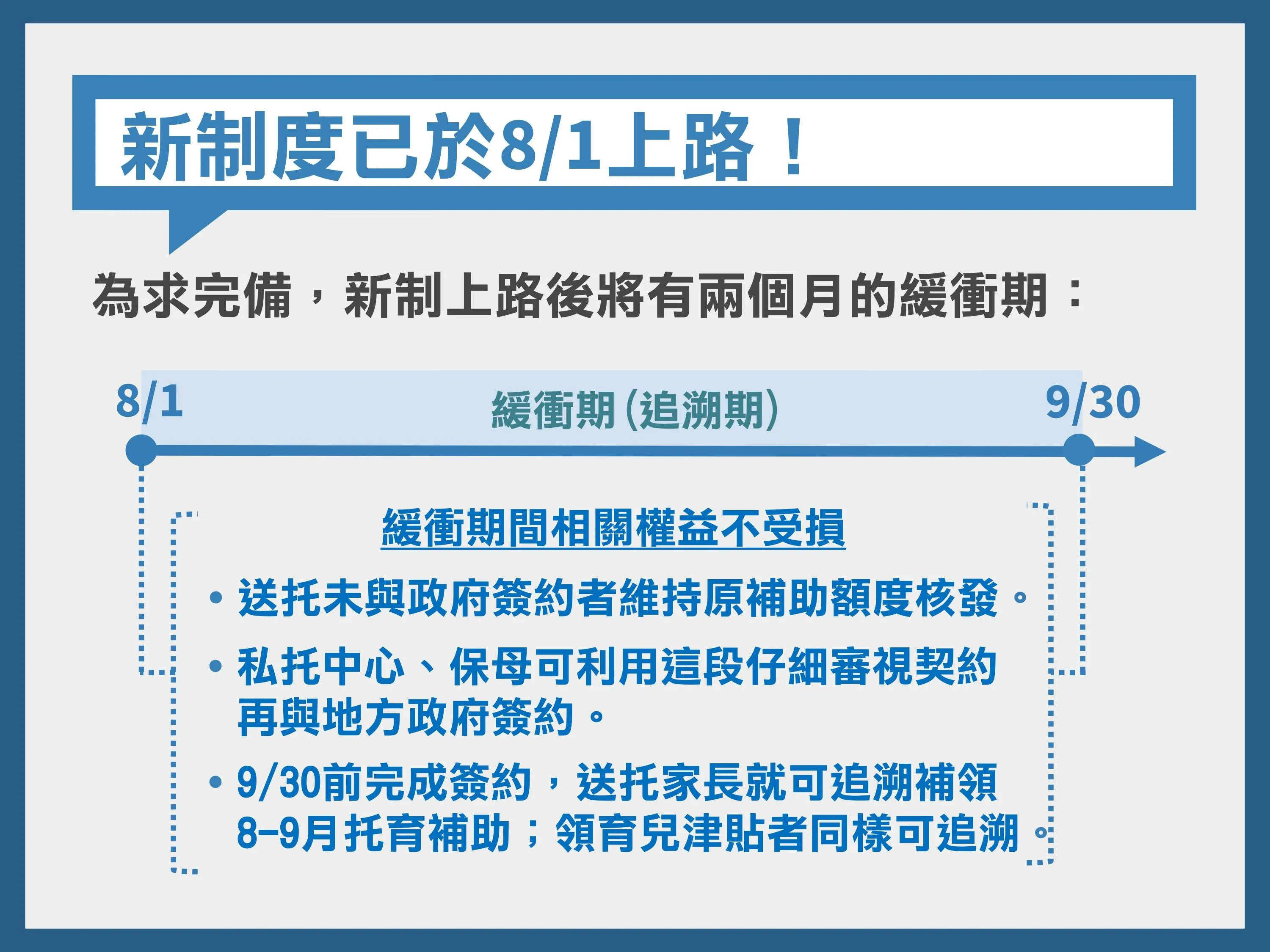 新制度已於8/1上路！

為求完備，新制上路後將有兩個月的緩衝期：

8/1

緩衝期(追溯期)

9/30

緩衝期間相關權益不受損

• 送托未與政府簽約者維持原補助額度核發。

• 私托中心、保母可利用這段仔細審視契約再與地方政府簽約。

• 9/30前完成簽約，送托家長就可追溯補領8-9月托育補助；領育兒津貼者同樣可追溯。